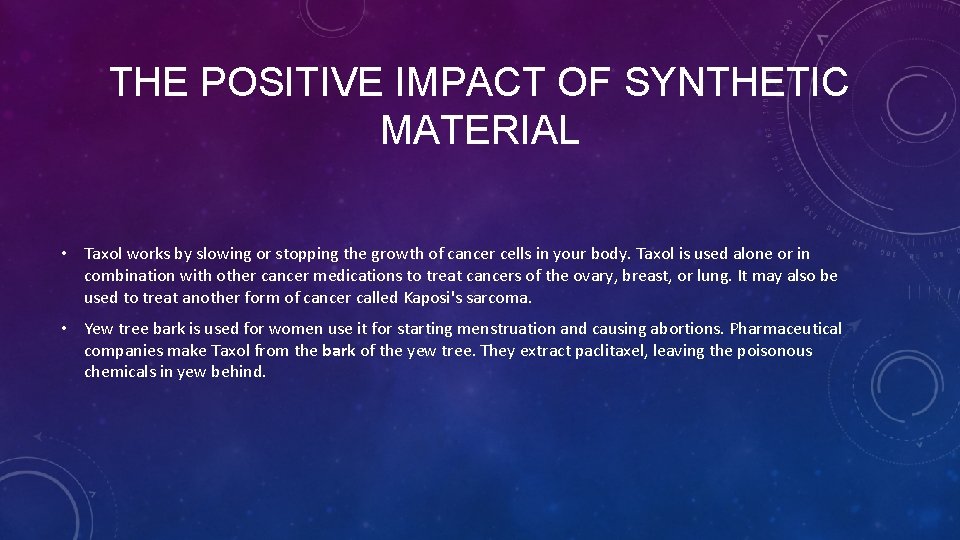 THE POSITIVE IMPACT OF SYNTHETIC MATERIAL

• Taxol works by slowing or stopping the growth of cancer cells in your body. Taxol is used alone or in combination with other cancer medications to treat cancers of the ovary, breast, or lung. It may also be used to treat another form of cancer called Kaposi's sarcoma.

• Yew tree bark is used for women use it for starting menstruation and causing abortions. Pharmaceutical companies make Taxol from the bark of the yew tree. They extract paclitaxel, leaving the poisonous chemicals in yew behind.